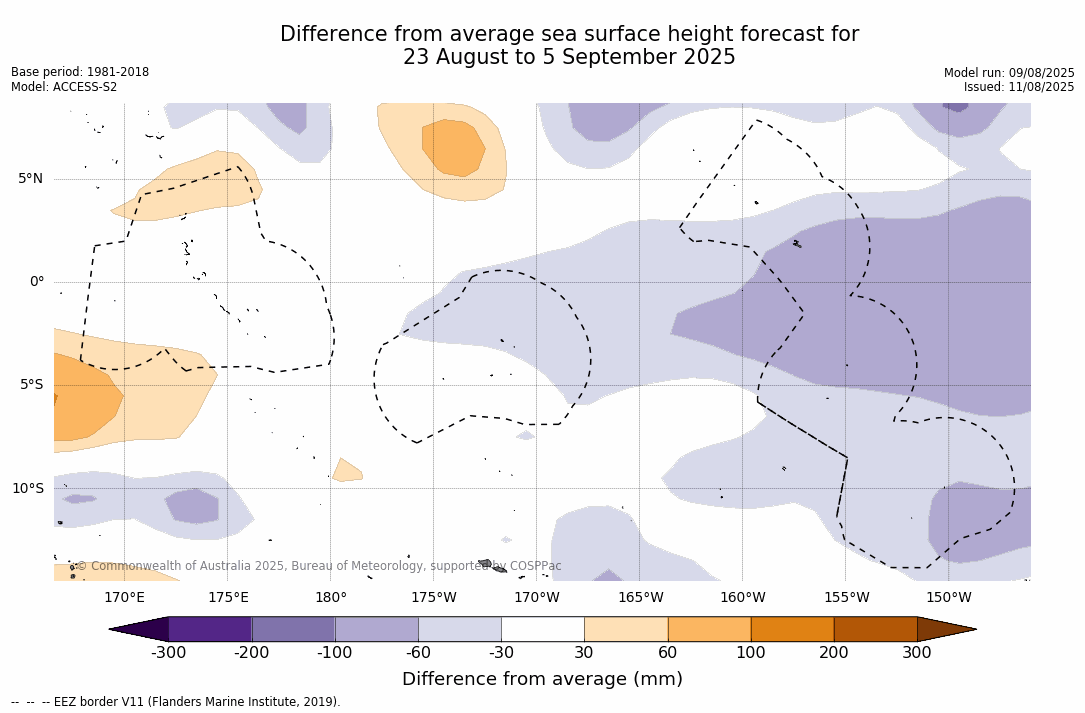 Difference from average sea surface height forecast for
23 August to 5 September 2025

Base period: 1981-2018
Model: ACCESS-S2

Model run: 09/08/2025
Issued: 11/08/2025

5°N
0°
5°S
10°S

© Commonwealth of Australia 2025, Bureau of Meteorology, supported by COSPPac

170°E 175°E 180° 175°W 170°W 165°W 160°W 155°W 150°W

-300 -200 -100 -60 -30 30 60 100 200 300

Difference from average (mm)

-- -- -- EEZ border V11 (Flanders Marine Institute, 2019).